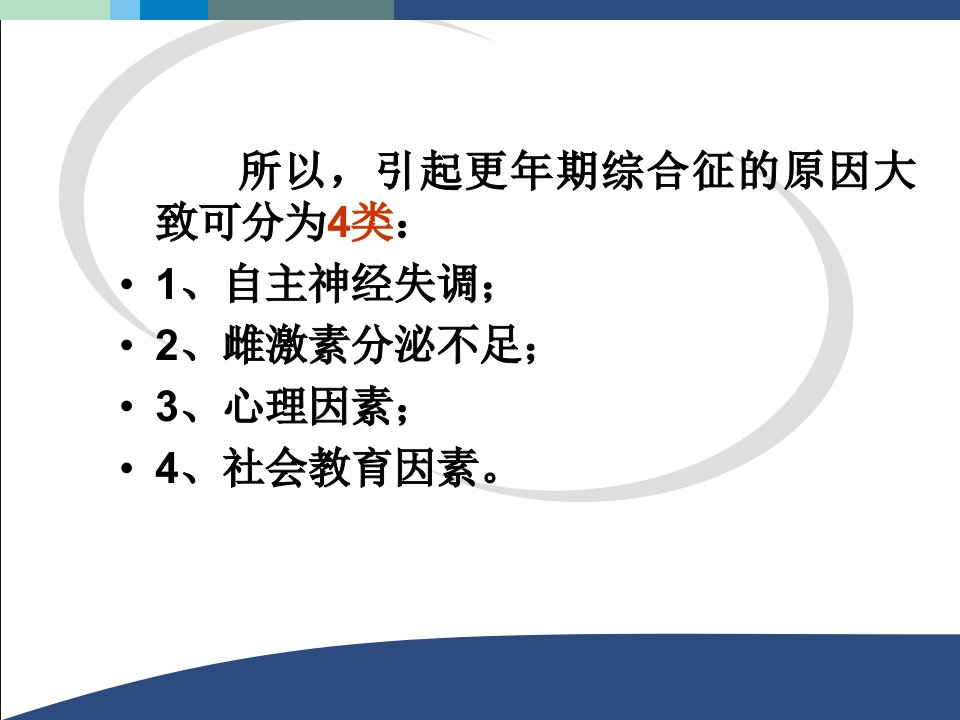 所以，引起更年期综合征的原因大致可分为4类：

• 1、自主神经失调；
• 2、雌激素分泌不足；
• 3、心理因素；
• 4、社会教育因素。